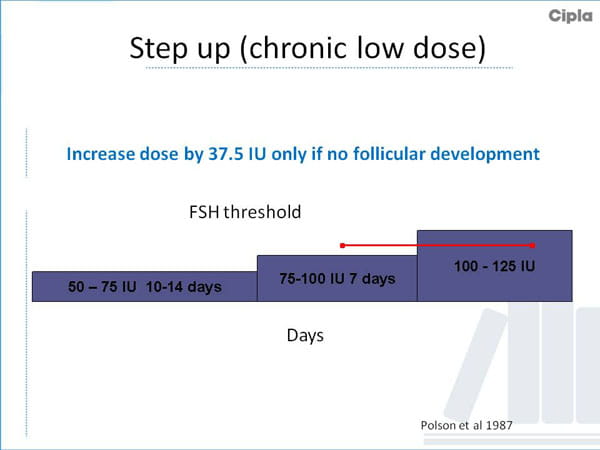 Cipla

Step up (chronic low dose)

Increase dose by 37.5 IU only if no follicular development

FSH threshold

50 – 75 IU 10-14 days

75-100 IU 7 days

100 - 125 IU

Days

Polson et al 1987